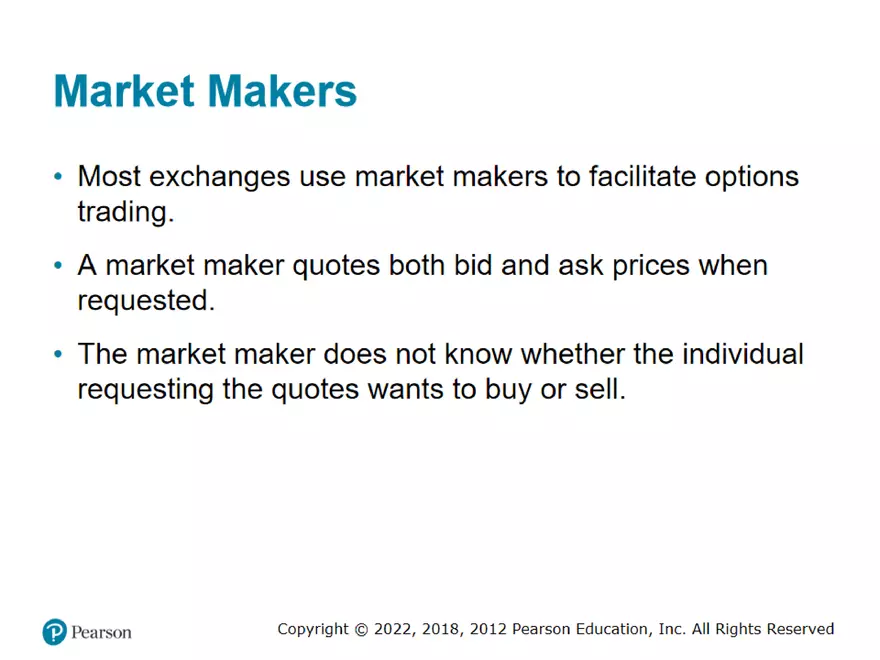 Market Makers

• Most exchanges use market makers to facilitate options trading.

• A market maker quotes both bid and ask prices when requested.

• The market maker does not know whether the individual requesting the quotes wants to buy or sell.

Pearson

Copyright © 2022, 2018, 2012 Pearson Education, Inc. All Rights Reserved